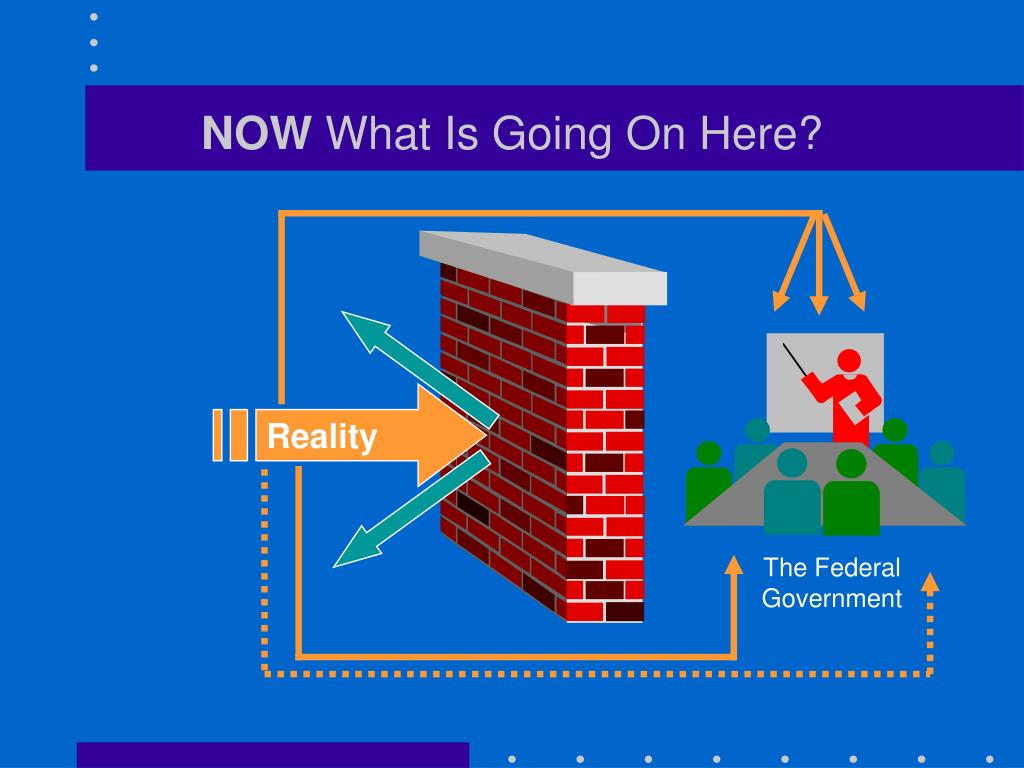 NOW What Is Going On Here?

Reality

The Federal Government